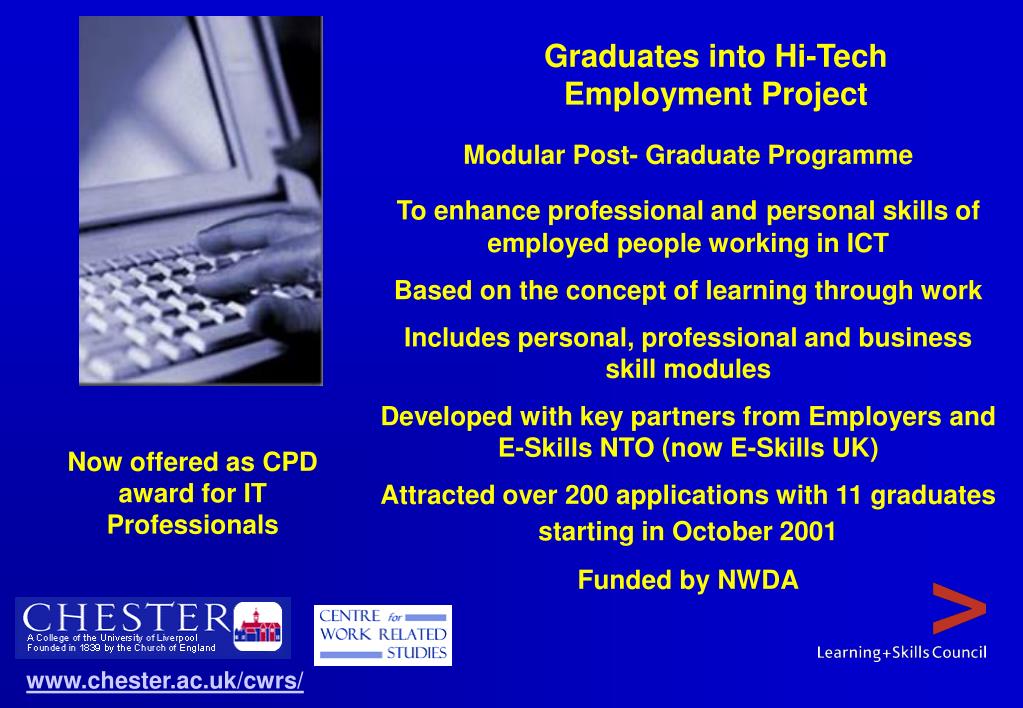 Graduates into Hi-Tech Employment Project

Modular Post- Graduate Programme

To enhance professional and personal skills of employed people working in ICT

Based on the concept of learning through work

Includes personal, professional and business skill modules

Developed with key partners from Employers and E-Skills NTO (now E-Skills UK)

Attracted over 200 applications with 11 graduates starting in October 2001

Funded by NWDA

Now offered as CPD award for IT Professionals

CHESTER
A College of the University of Liverpool
Founded in 1839 by the Church of England

CENTRE for WORK RELATED STUDIES

Learning+Skills Council

www.chester.ac.uk/cwrs/